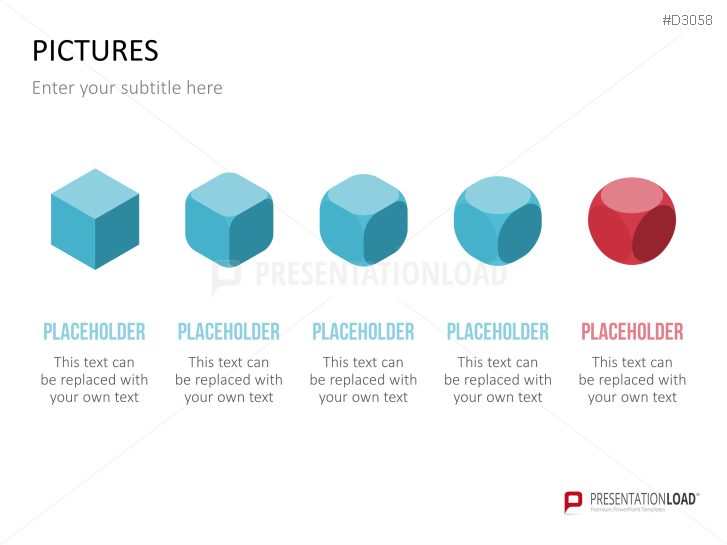 #D3058

PICTURES

Enter your subtitle here

PRESENTATIONLOAD

PLACEHOLDER

This text can be replaced with your own text

PLACEHOLDER

This text can be replaced with your own text

PLACEHOLDER

This text can be replaced with your own text

PLACEHOLDER

This text can be replaced with your own text

PLACEHOLDER

This text can be replaced with your own text

PRESENTATIONLOAD®
Premium PowerPoint Templates